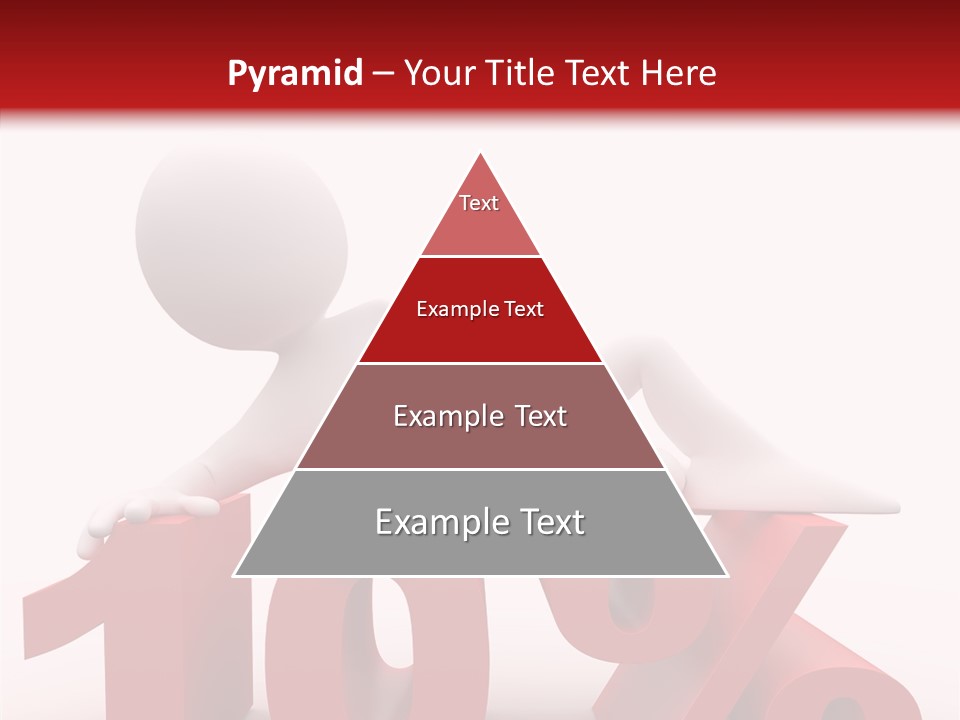 Pyramid – Your Title Text Here

Text

Example Text

Example Text

Example Text

10%